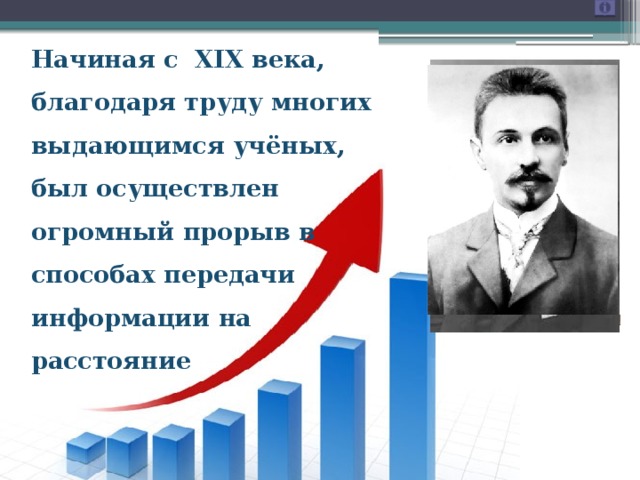 Начиная с  XIX века, благодаря труду многих выдающимся учёных, был осуществлен огромный прорыв в способах передачи информации на расстояние